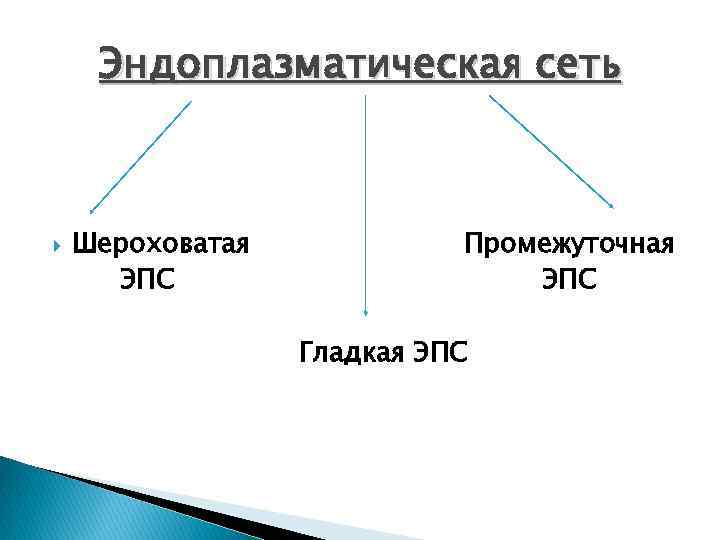 Эндоплазматическая сеть

Шероховатая ЭПС

Промежуточная ЭПС

Гладкая ЭПС